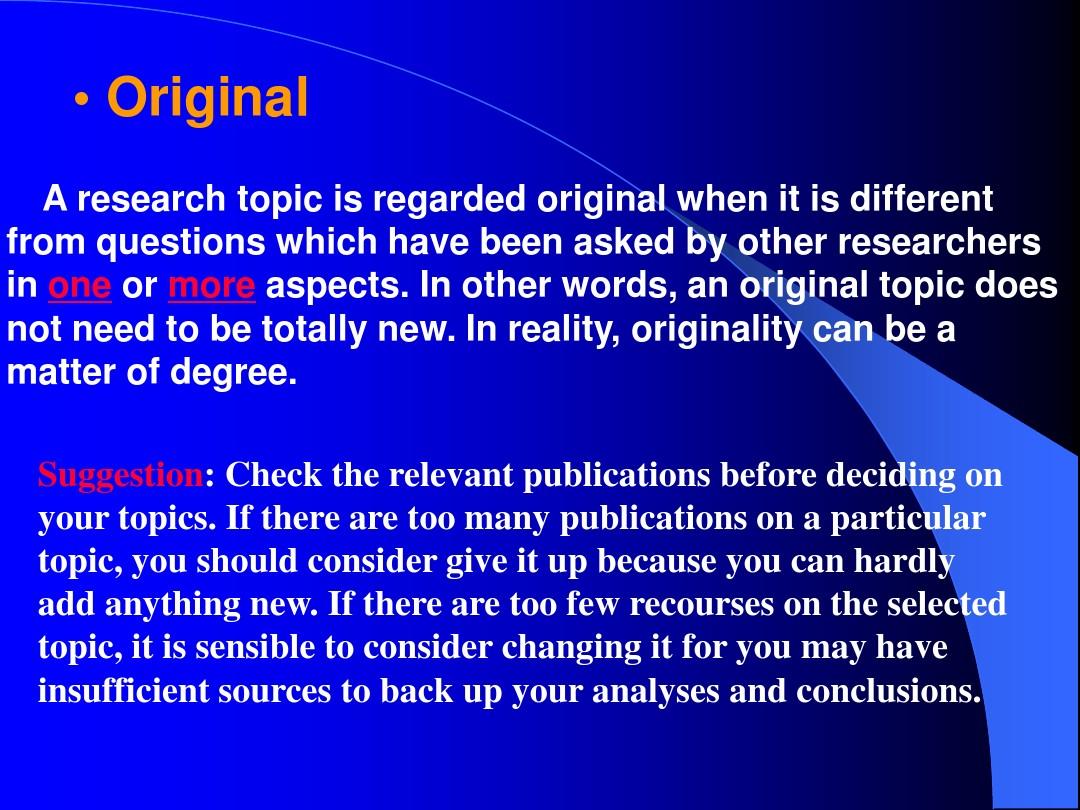 • Original

A research topic is regarded original when it is different from questions which have been asked by other researchers in one or more aspects. In other words, an original topic does not need to be totally new. In reality, originality can be a matter of degree.

Suggestion: Check the relevant publications before deciding on your topics. If there are too many publications on a particular topic, you should consider give it up because you can hardly add anything new. If there are too few recourses on the selected topic, it is sensible to consider changing it for you may have insufficient sources to back up your analyses and conclusions.